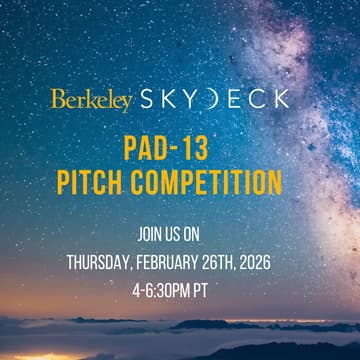 Berkeley SKYDECK

PAD-13
PITCH COMPETITION

JOIN US ON
THURSDAY, FEBRUARY 26TH, 2026
4-6:30PM PT